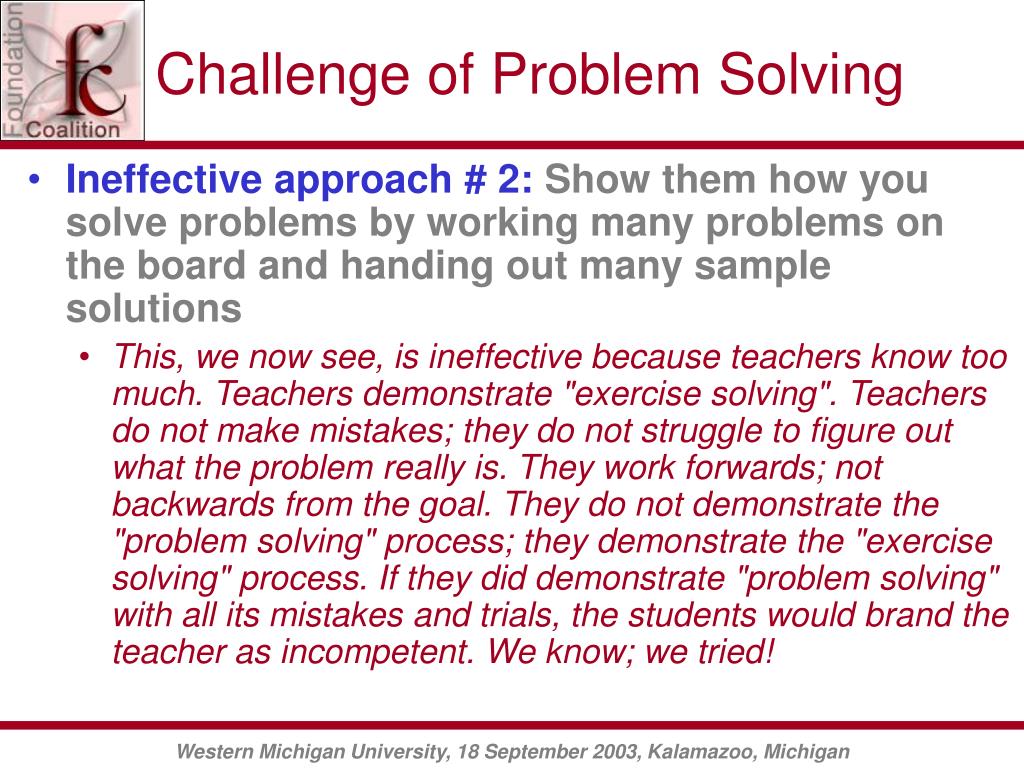 Foundation
fc
Coalition

Challenge of Problem Solving

• Ineffective approach # 2: Show them how you solve problems by working many problems on the board and handing out many sample solutions

• This, we now see, is ineffective because teachers know too much. Teachers demonstrate "exercise solving". Teachers do not make mistakes; they do not struggle to figure out what the problem really is. They work forwards; not backwards from the goal. They do not demonstrate the "problem solving" process; they demonstrate the "exercise solving" process. If they did demonstrate "problem solving" with all its mistakes and trials, the students would brand the teacher as incompetent. We know; we tried!

Western Michigan University, 18 September 2003, Kalamazoo, Michigan